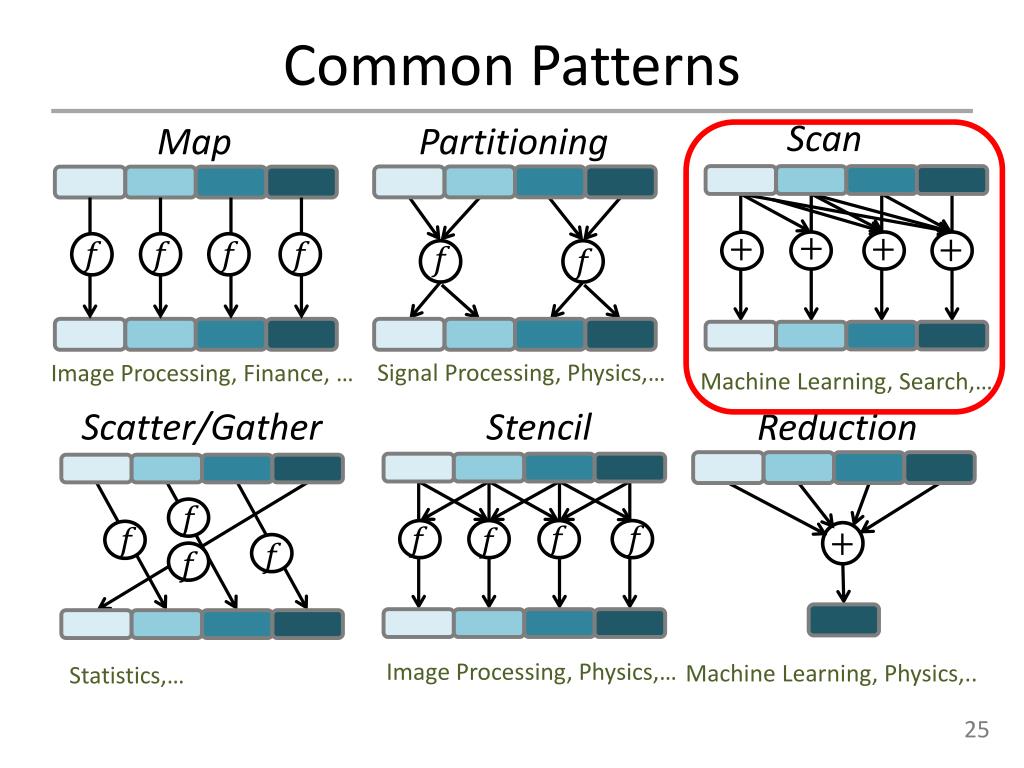 Common Patterns

Map

$f$ $f$ $f$ $f$

Image Processing, Finance, …

Partitioning

$f$ $f$

Signal Processing, Physics,…

Scan

$+$ $+$ $+$ $+$

Machine Learning, Search,…

Scatter/Gather

$f$ $f$ $f$ $f$

Statistics,…

Stencil

$f$ $f$ $f$ $f$

Image Processing, Physics,…

Reduction

$+$

Machine Learning, Physics,..

25